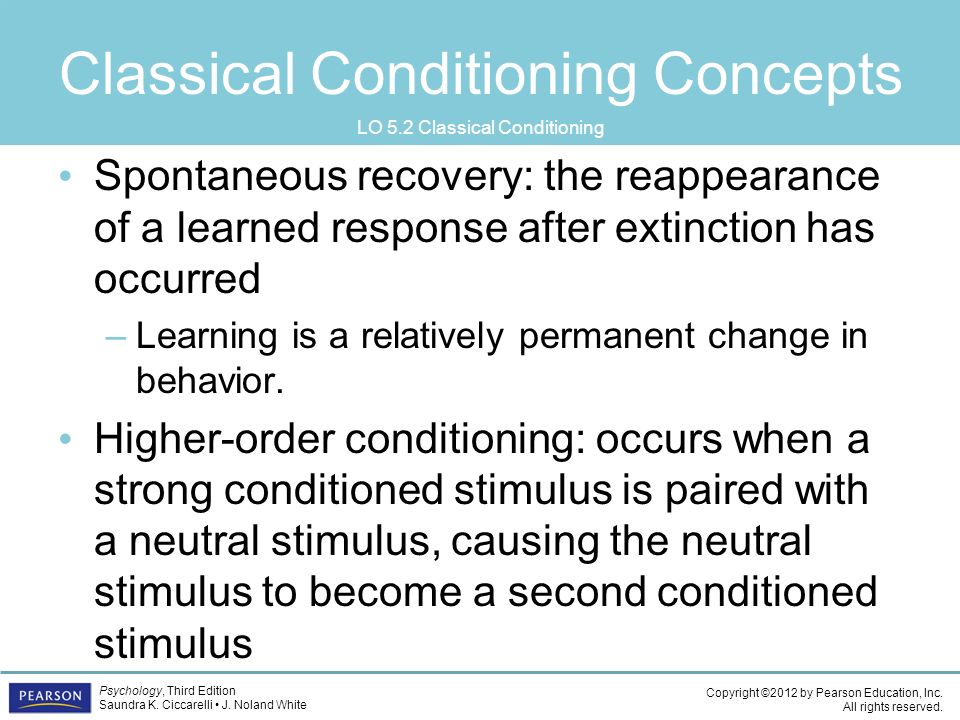 Classical Conditioning Concepts

LO 5.2 Classical Conditioning

• Spontaneous recovery: the reappearance of a learned response after extinction has occurred

– Learning is a relatively permanent change in behavior.

• Higher-order conditioning: occurs when a strong conditioned stimulus is paired with a neutral stimulus, causing the neutral stimulus to become a second conditioned stimulus

PEARSON

Psychology, Third Edition
Saundra K. Ciccarelli • J. Noland White

Copyright ©2012 by Pearson Education, Inc.
All rights reserved.